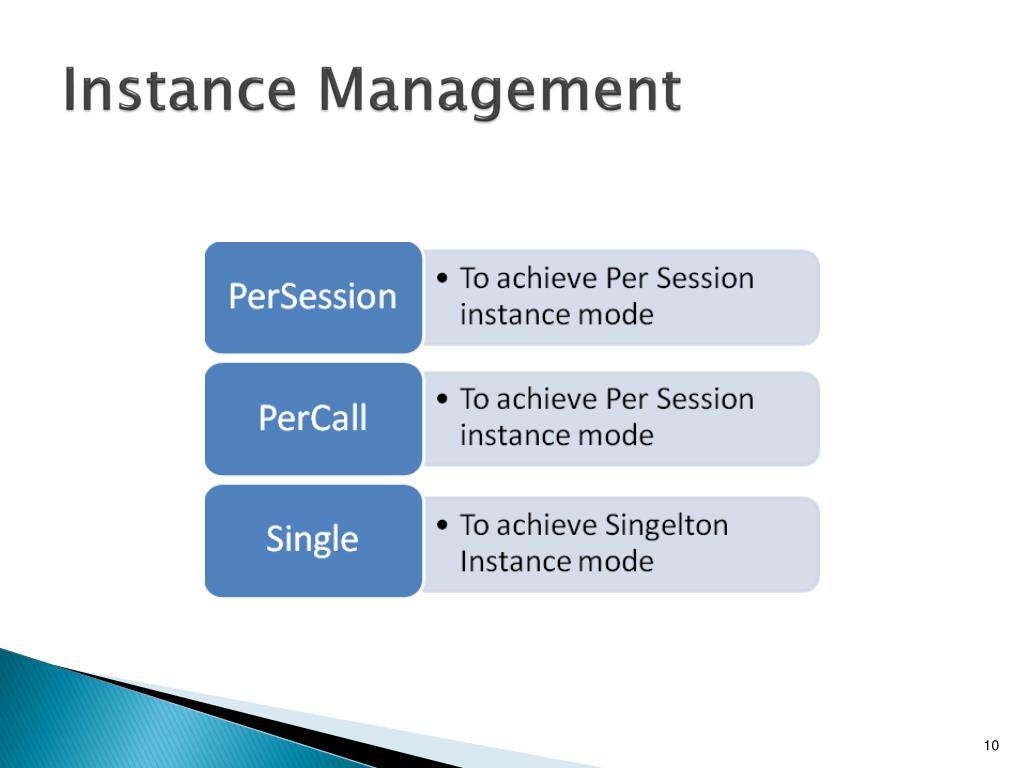 Instance Management

PerSession

• To achieve Per Session instance mode

PerCall

• To achieve Per Session instance mode

Single

• To achieve Singelton Instance mode

10